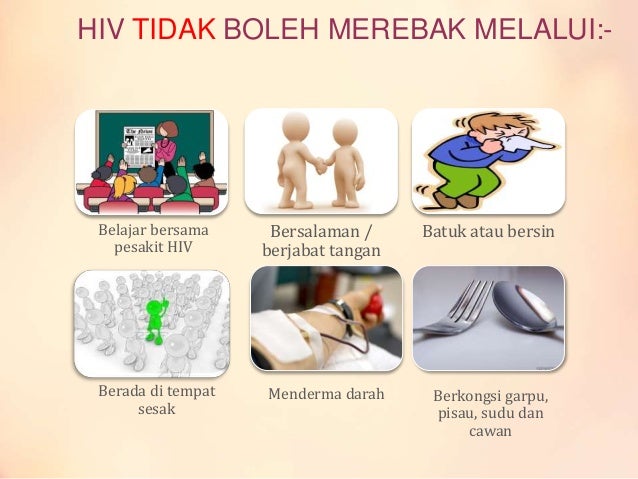 HIV TIDAK BOLEH MEREBAK MELALUI:-

The News

Belajar bersama pesakit HIV

Bersalaman / berjabat tangan

Batuk atau bersin

Berada di tempat sesak

Menderma darah

Berkongsi garpu, pisau, sudu dan cawan